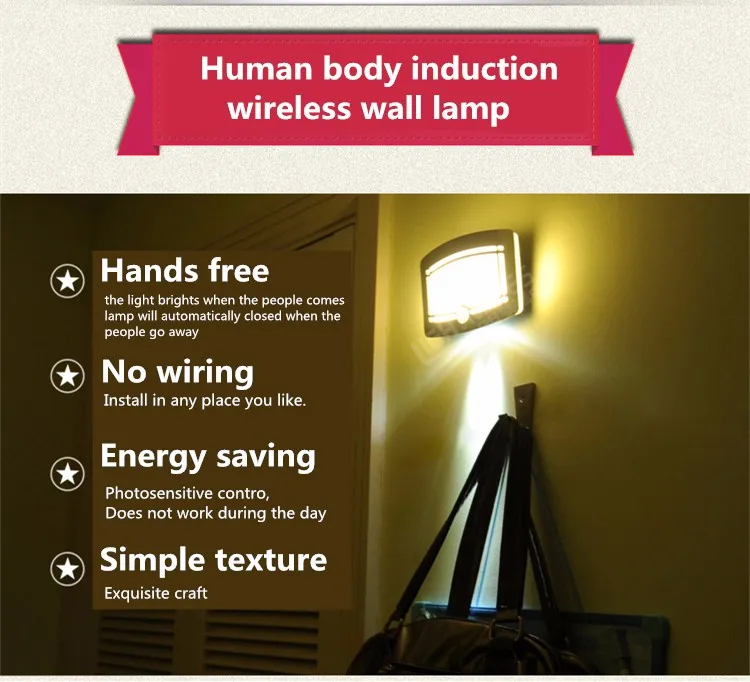 Human body induction wireless wall lamp

Hands free
the light brights when the people comes lamp will automatically closed when the people go away

No wiring
Install in any place you like.

Energy saving
Photosensitive contro,
Does not work during the day

Simple texture
Exquisite craft